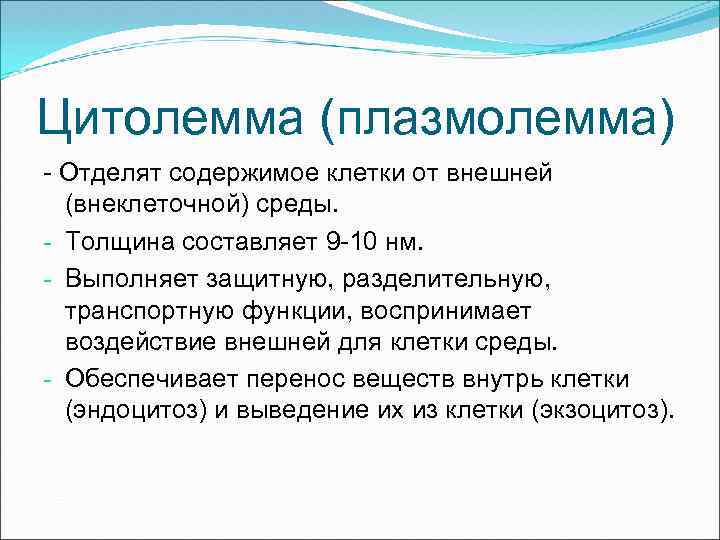 Цитолемма (плазмолемма)

- Отделят содержимое клетки от внешней (внеклеточной) среды.
- Толщина составляет 9-10 нм.
- Выполняет защитную, разделительную, транспортную функции, воспринимает воздействие внешней для клетки среды.
- Обеспечивает перенос веществ внутрь клетки (эндоцитоз) и выведение их из клетки (экзоцитоз).